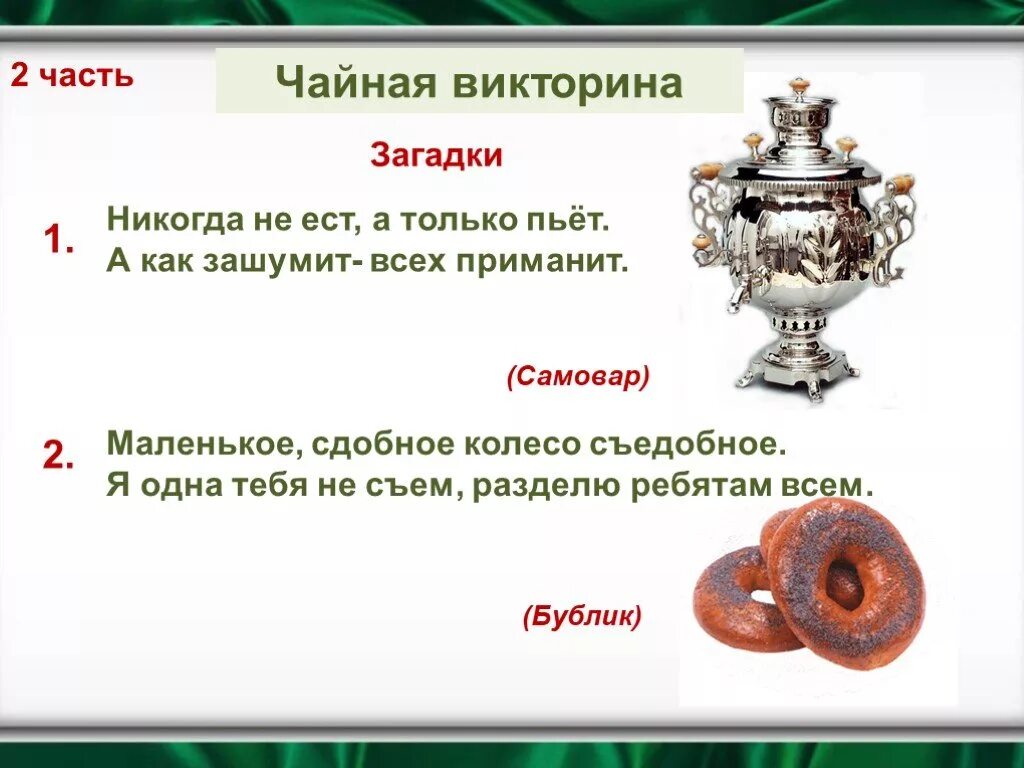 2 часть

Чайная викторина

Загадки

1. Никогда не ест, а только пьёт.
А как зашумит- всех приманит.

(Самовар)

2. Маленькое, сдобное колесо съедобное.
Я одна тебя не съем, разделю ребятам всем.

(Бублик)